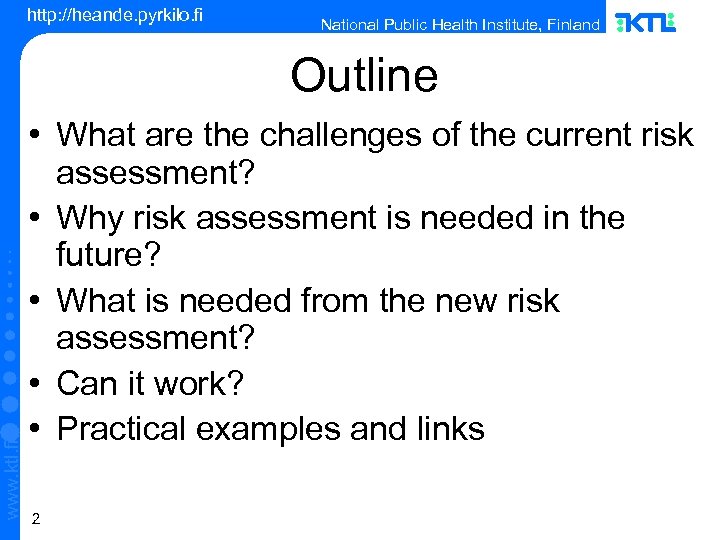 http://heande.pyrkilo.fi

National Public Health Institute, Finland

KTL

Outline

• What are the challenges of the current risk assessment?
• Why risk assessment is needed in the future?
• What is needed from the new risk assessment?
• Can it work?
• Practical examples and links

www.ktl.fi

2